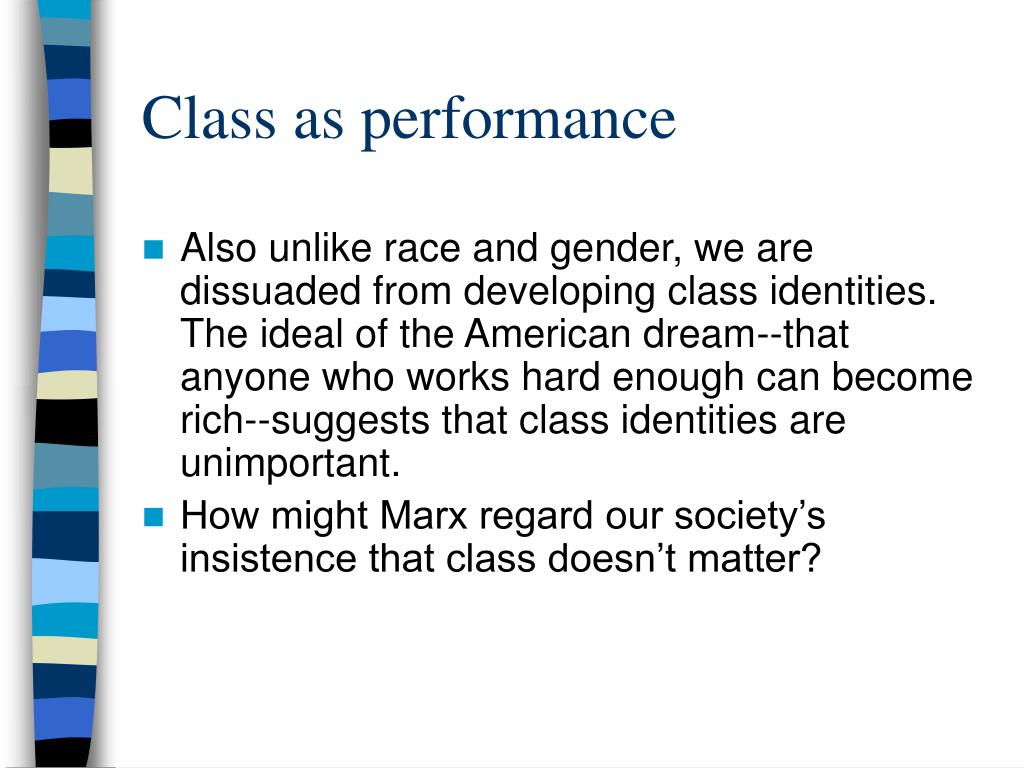 Class as performance

Also unlike race and gender, we are dissuaded from developing class identities. The ideal of the American dream--that anyone who works hard enough can become rich--suggests that class identities are unimportant.

How might Marx regard our society’s insistence that class doesn’t matter?